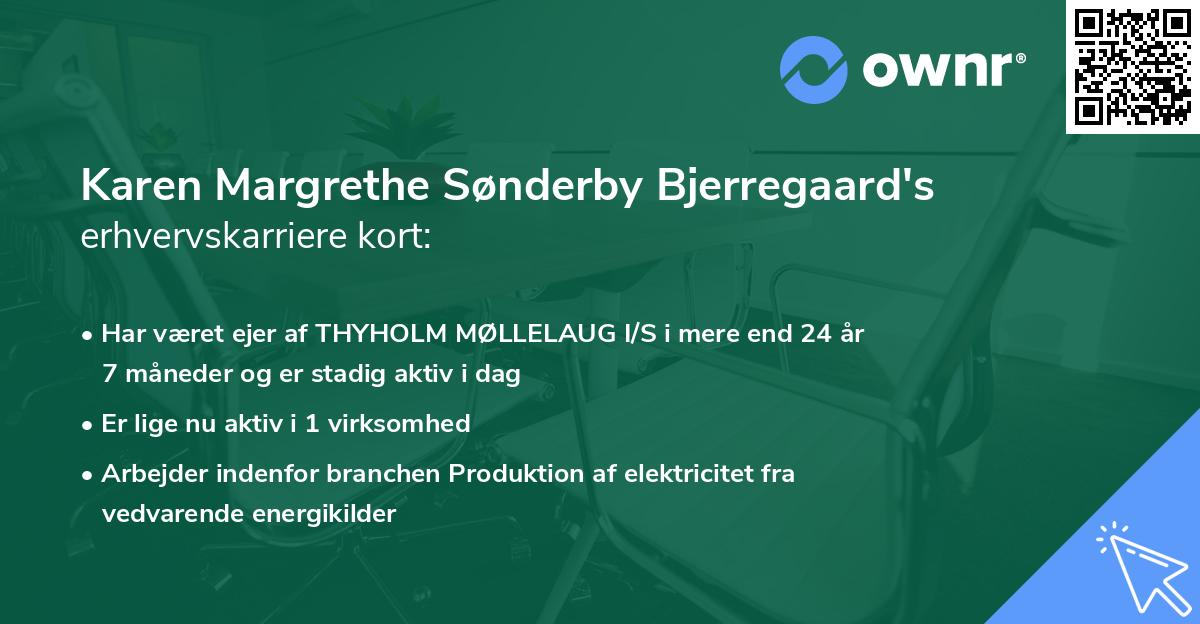 ownr®

Karen Margrethe Sønderby Bjerregaard's erhvervskarriere kort:

• Har været ejer af THYHOLM MØLLELAUG I/S i mere end 24 år 7 måneder og er stadig aktiv i dag

• Er lige nu aktiv i 1 virksomhed

• Arbejder indenfor branchen Produktion af elektricitet fra vedvarende energikilder